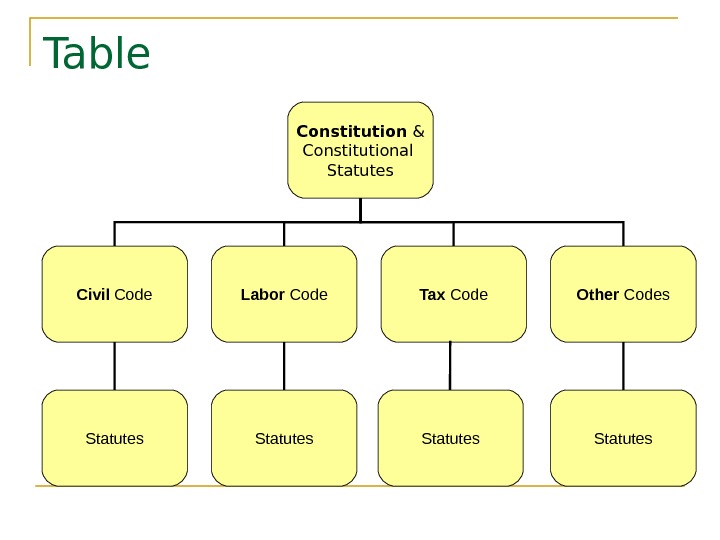 Table

Constitution & Constitutional Statutes

Civil Code

Labor Code

Tax Code

Other Codes

Statutes

Statutes

Statutes

Statutes